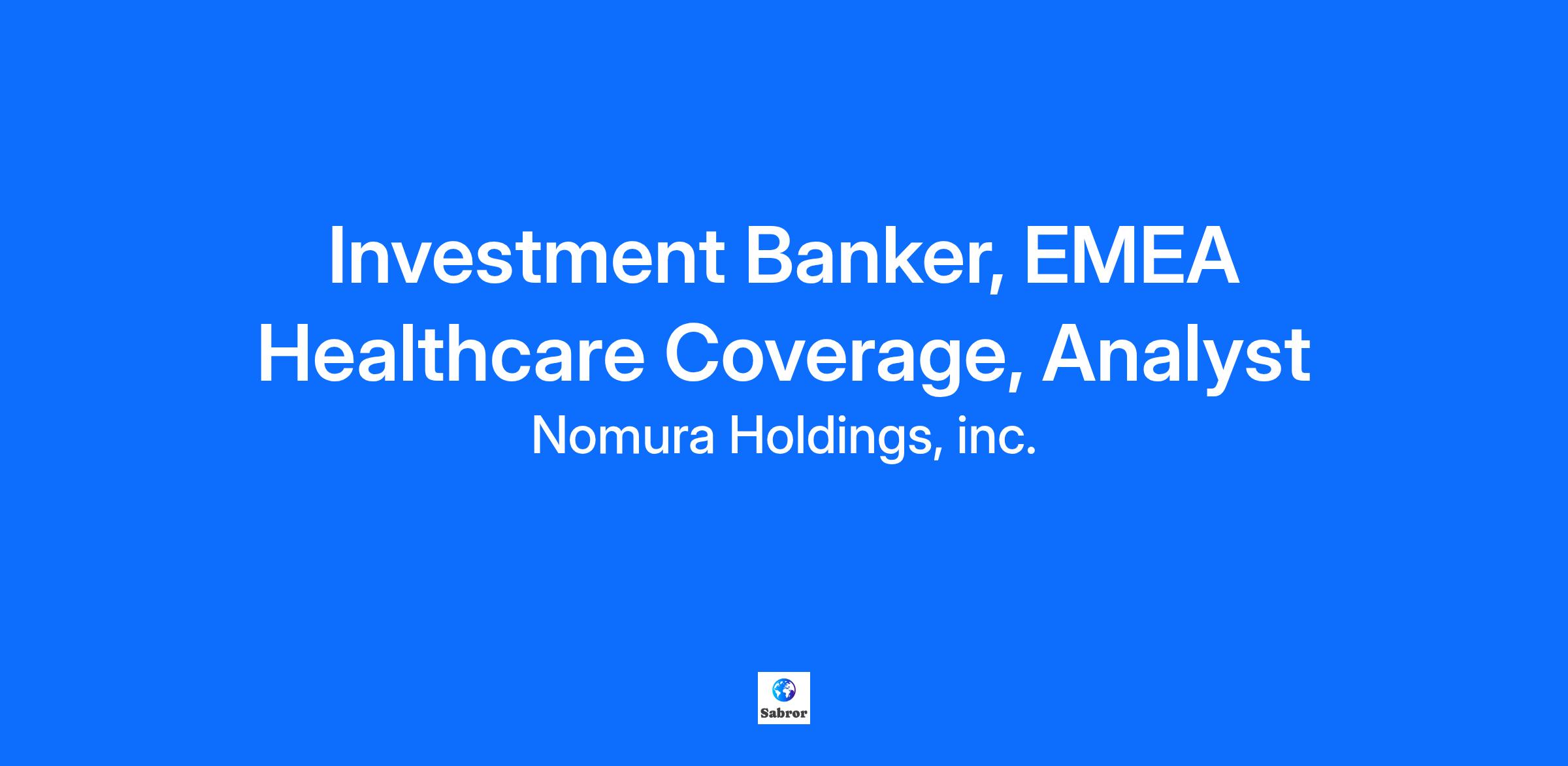 Investment Banker, EMEA Healthcare Coverage, Analyst

Nomura Holdings, inc.

Sabror